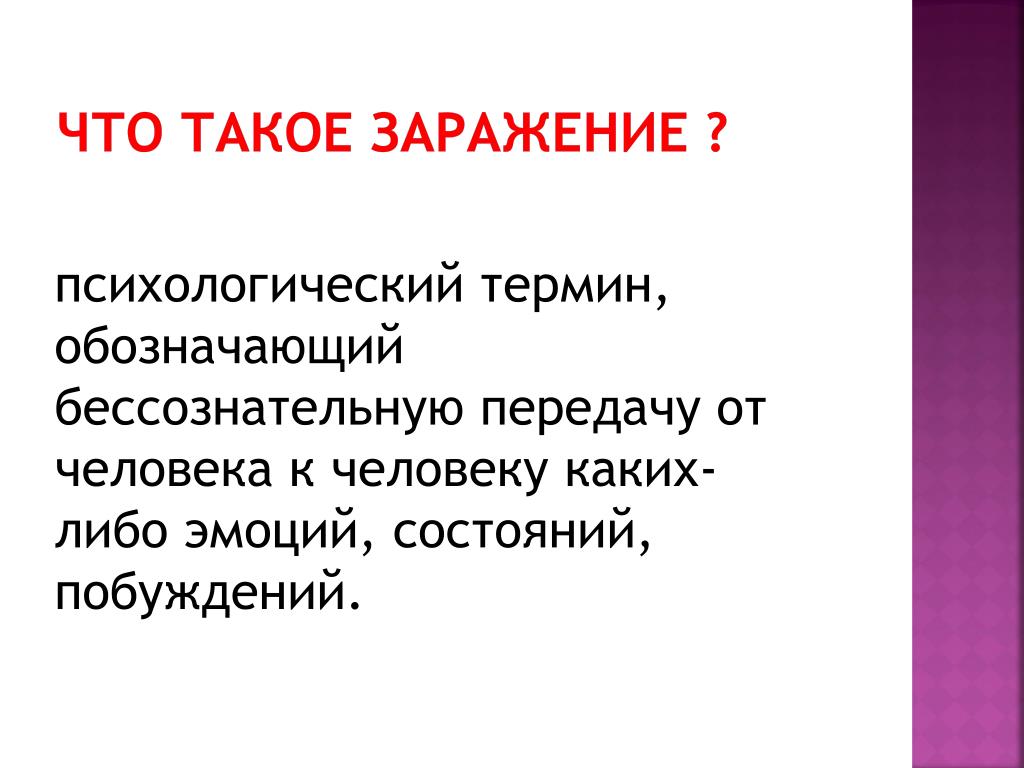 ЧТО ТАКОЕ ЗАРАЖЕНИЕ ?

психологический термин, обозначающий бессознательную передачу от человека к человеку каких-либо эмоций, состояний, побуждений.